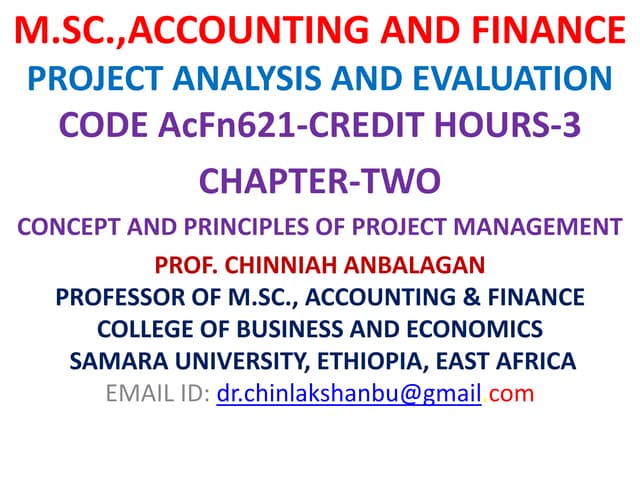 M.SC.,ACCOUNTING AND FINANCE
PROJECT ANALYSIS AND EVALUATION
CODE AcFn621-CREDIT HOURS-3

CHAPTER-TWO

CONCEPT AND PRINCIPLES OF PROJECT MANAGEMENT

PROF. CHINNIAH ANBALAGAN
PROFESSOR OF M.SC., ACCOUNTING & FINANCE
COLLEGE OF BUSINESS AND ECONOMICS
SAMARA UNIVERSITY, ETHIOPIA, EAST AFRICA
EMAIL ID: dr.chinlakshanbu@gmail.com